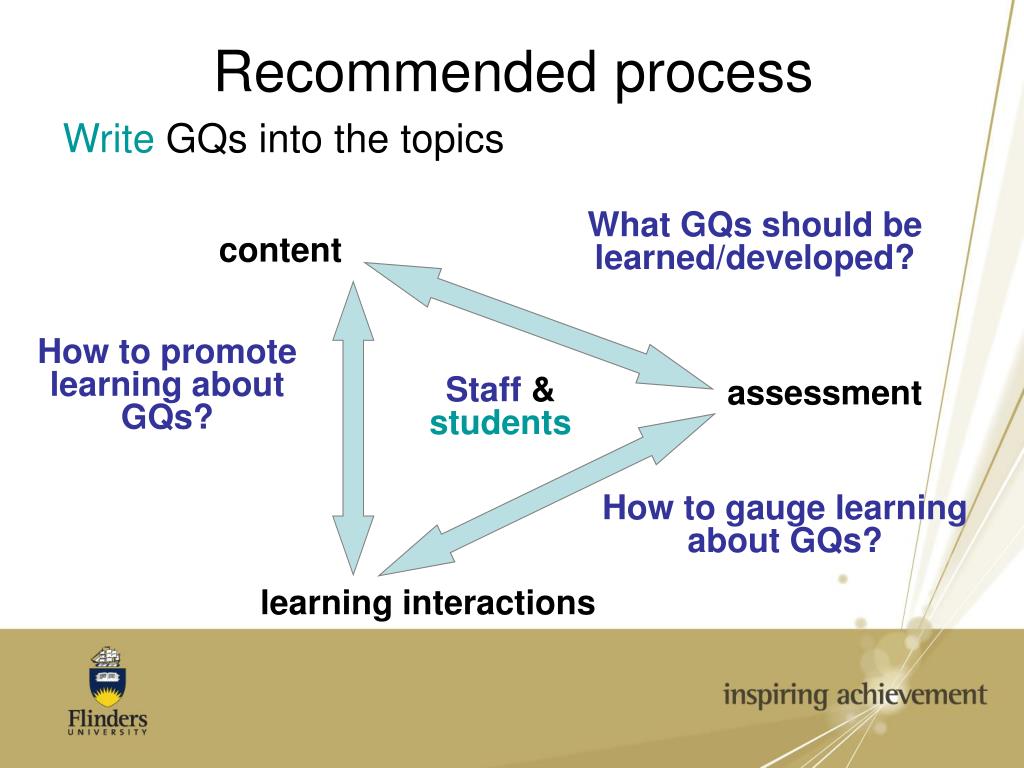 Recommended process

Write GQs into the topics

content

What GQs should be learned/developed?

How to promote learning about GQs?

Staff & students

assessment

How to gauge learning about GQs?

learning interactions

Flinders UNIVERSITY

inspiring achievement